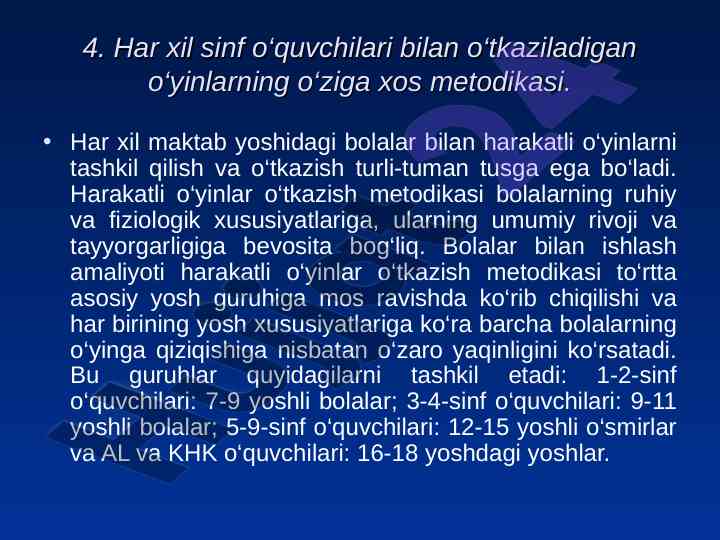 4. Har xil sinf o‘quvchilari bilan o‘tkaziladigan o‘yinlarning o‘ziga xos metodikasi.

• Har xil maktab yoshidagi bolalar bilan harakatli o‘yinlarni tashkil qilish va o‘tkazish turli-tuman tusga ega bo‘ladi. Harakatli o‘yinlar o‘tkazish metodikasi bolalarning ruhiy va fiziologik xususiyatlariga, ularning umumiy rivoji va tayyorgarligiga bevosita bog‘liq. Bolalar bilan ishlash amaliyoti harakatli o‘yinlar o‘tkazish metodikasi to‘rtta asosiy yosh guruhiga mos ravishda ko‘rib chiqilishi va har birining yosh xususiyatlariga ko‘ra barcha bolalarning o‘yinga qiziqishiga nisbatan o‘zaro yaqinligini ko‘rsatadi. Bu guruhlar quyidagilarni tashkil etadi: 1-2-sinf o‘quvchilari: 7-9 yoshli bolalar; 3-4-sinf o‘quvchilari: 9-11 yoshli bolalar; 5-9-sinf o‘quvchilari: 12-15 yoshli o‘smirlar va AL va KHK o‘quvchilari: 16-18 yoshdagi yoshlar.